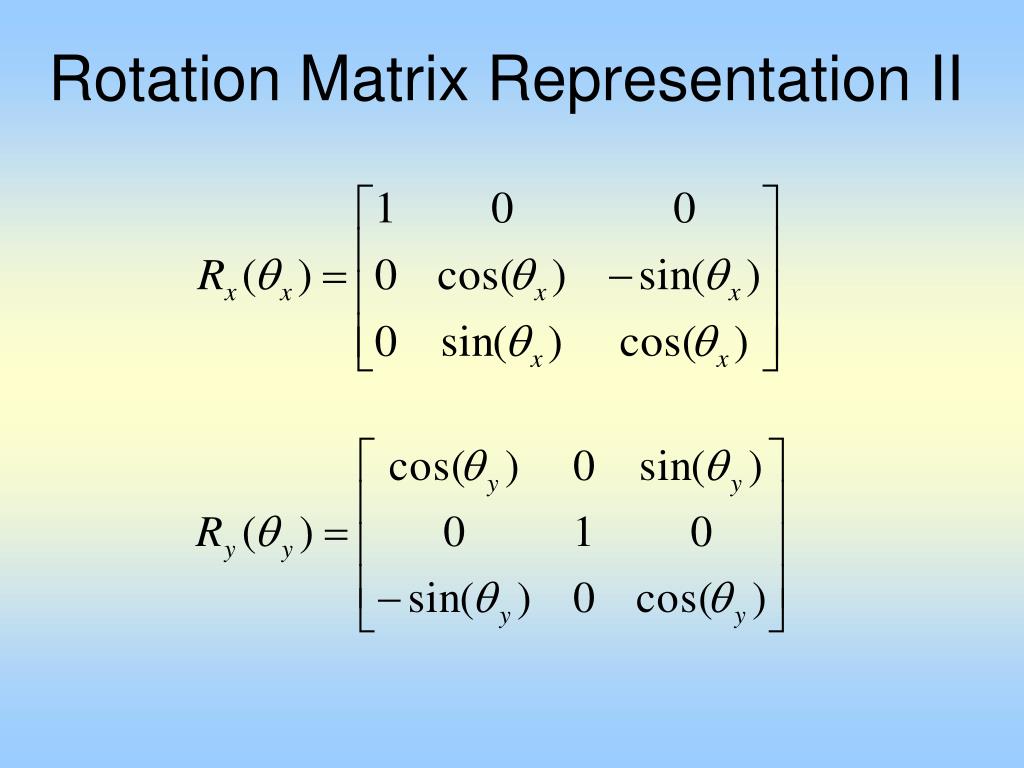 Rotation Matrix Representation II

$R_x(\theta_x) = \begin{bmatrix} 1 & 0 & 0 \\ 0 & \cos(\theta_x) & -\sin(\theta_x) \\ 0 & \sin(\theta_x) & \cos(\theta_x) \end{bmatrix}$

$R_y(\theta_y) = \begin{bmatrix} \cos(\theta_y) & 0 & \sin(\theta_y) \\ 0 & 1 & 0 \\ -\sin(\theta_y) & 0 & \cos(\theta_y) \end{bmatrix}$